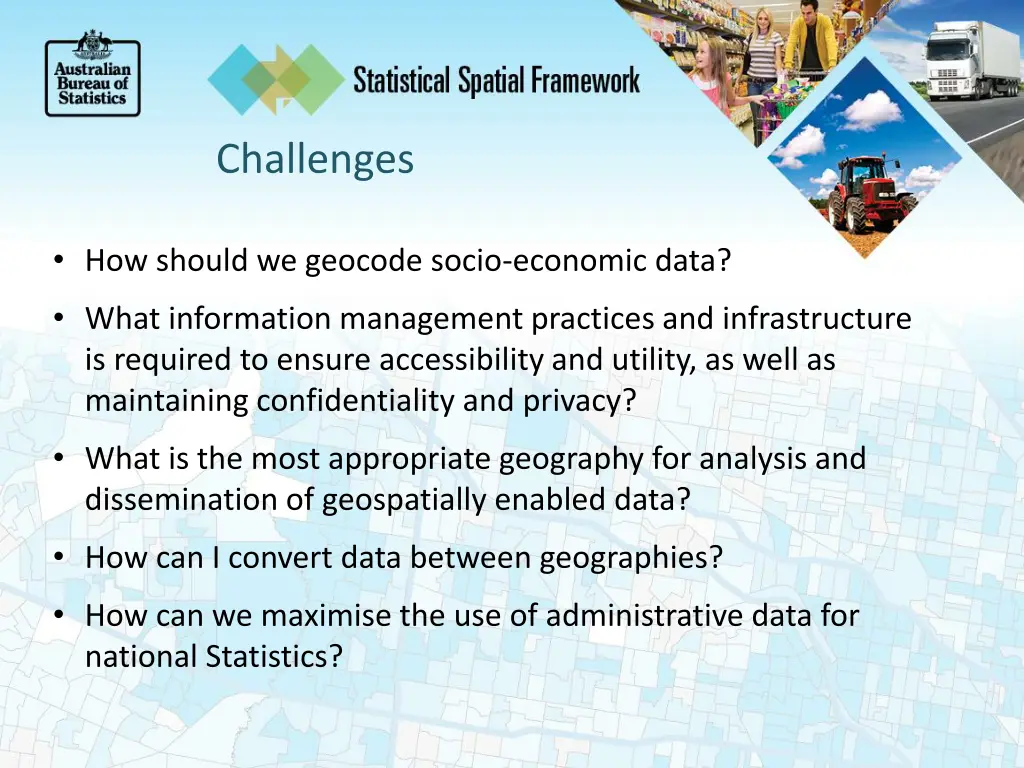 Australian Bureau of Statistics

Statistical Spatial Framework

Challenges

• How should we geocode socio-economic data?

• What information management practices and infrastructure is required to ensure accessibility and utility, as well as maintaining confidentiality and privacy?

• What is the most appropriate geography for analysis and dissemination of geospatially enabled data?

• How can I convert data between geographies?

• How can we maximise the use of administrative data for national Statistics?